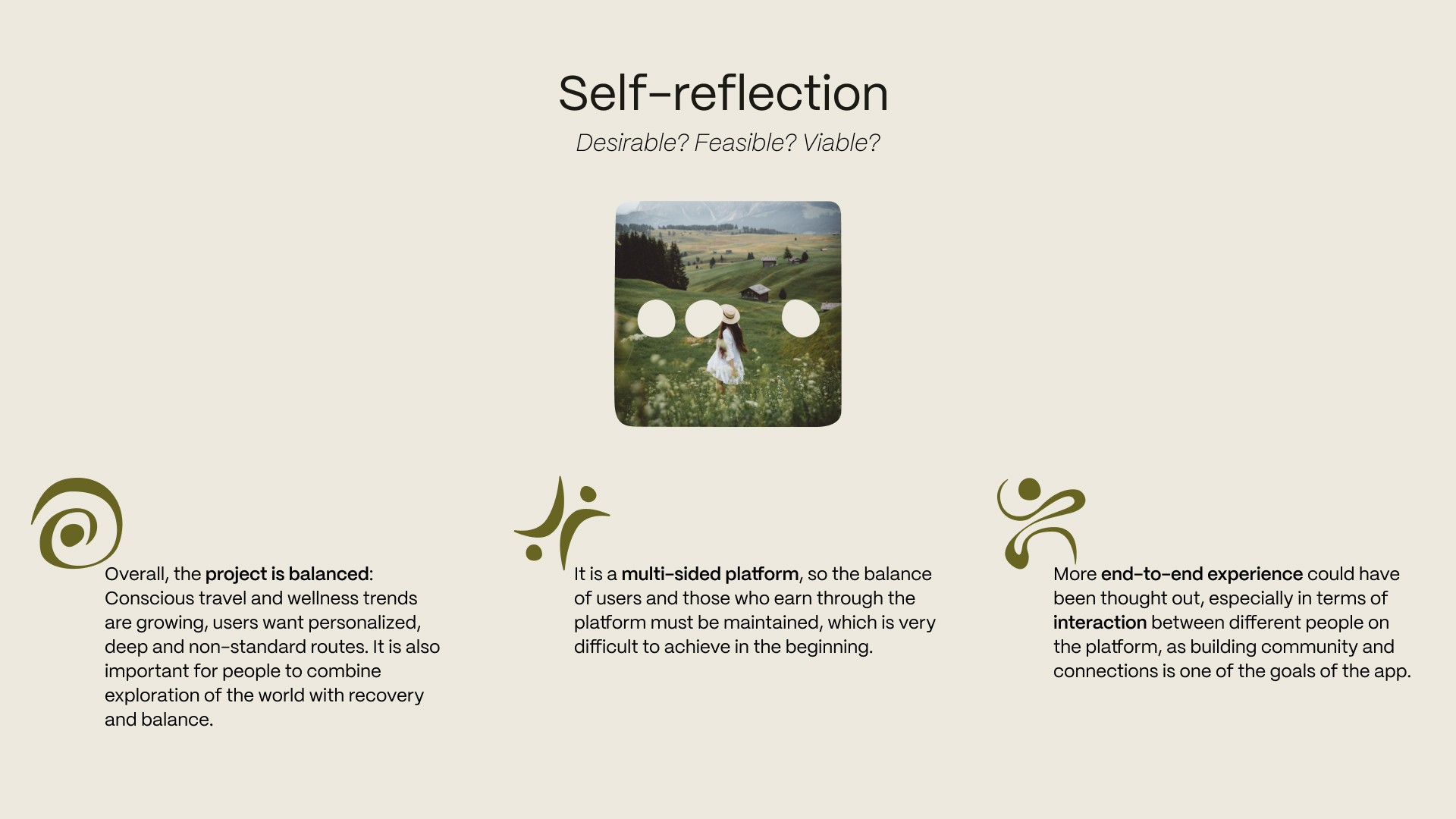 Self-reflection

Desirable? Feasible? Viable?

Overall, the project is balanced: Conscious travel and wellness trends are growing, users want personalized, deep and non-standard routes. It is also important for people to combine exploration of the world with recovery and balance.

It is a multi-sided platform, so the balance of users and those who earn through the platform must be maintained, which is very difficult to achieve in the beginning.

More end-to-end experience could have been thought out, especially in terms of interaction between different people on the platform, as building community and connections is one of the goals of the app.